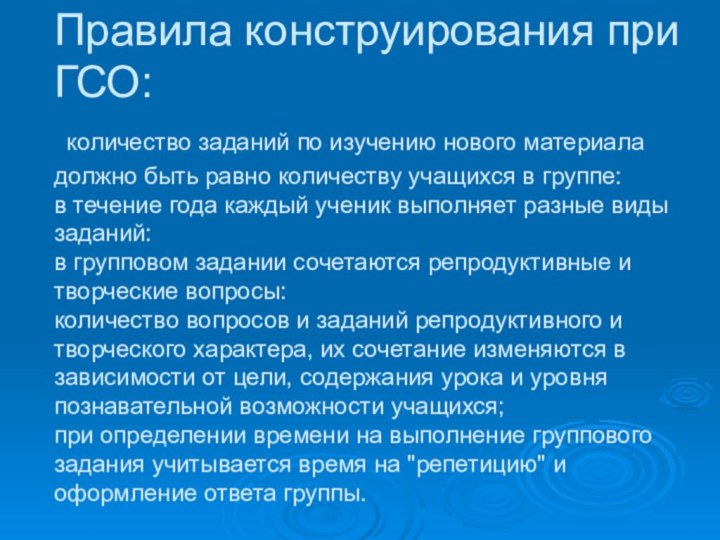 Правила конструирования при ГСО:

количество заданий по изучению нового материала должно быть равно количеству учащихся в группе:
в течение года каждый ученик выполняет разные виды заданий:
в групповом задании сочетаются репродуктивные и творческие вопросы:
количество вопросов и заданий репродуктивного и творческого характера, их сочетание изменяются в зависимости от цели, содержания урока и уровня познавательной возможности учащихся;
при определении времени на выполнение группового задания учитывается время на "репетицию" и оформление ответа группы.